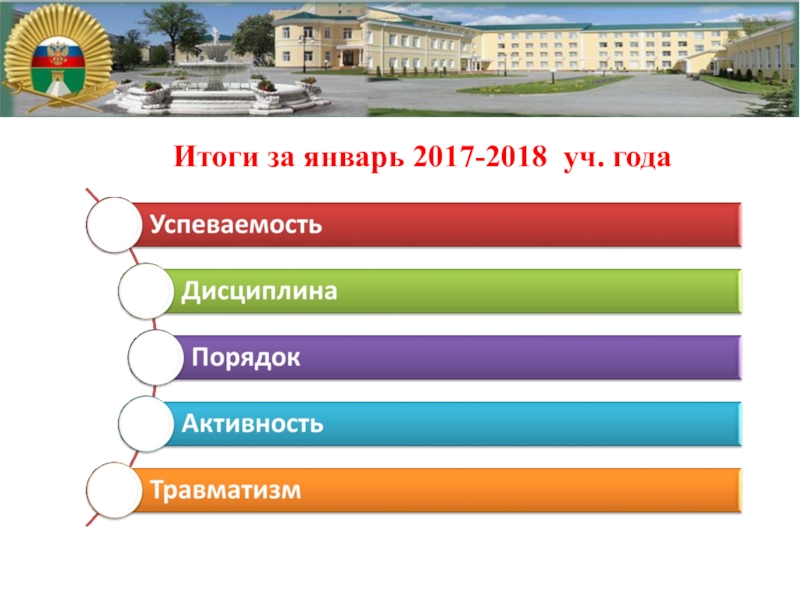 Итоги за январь 2017-2018 уч. года

Успеваемость

Дисциплина

Порядок

Активность

Травматизм